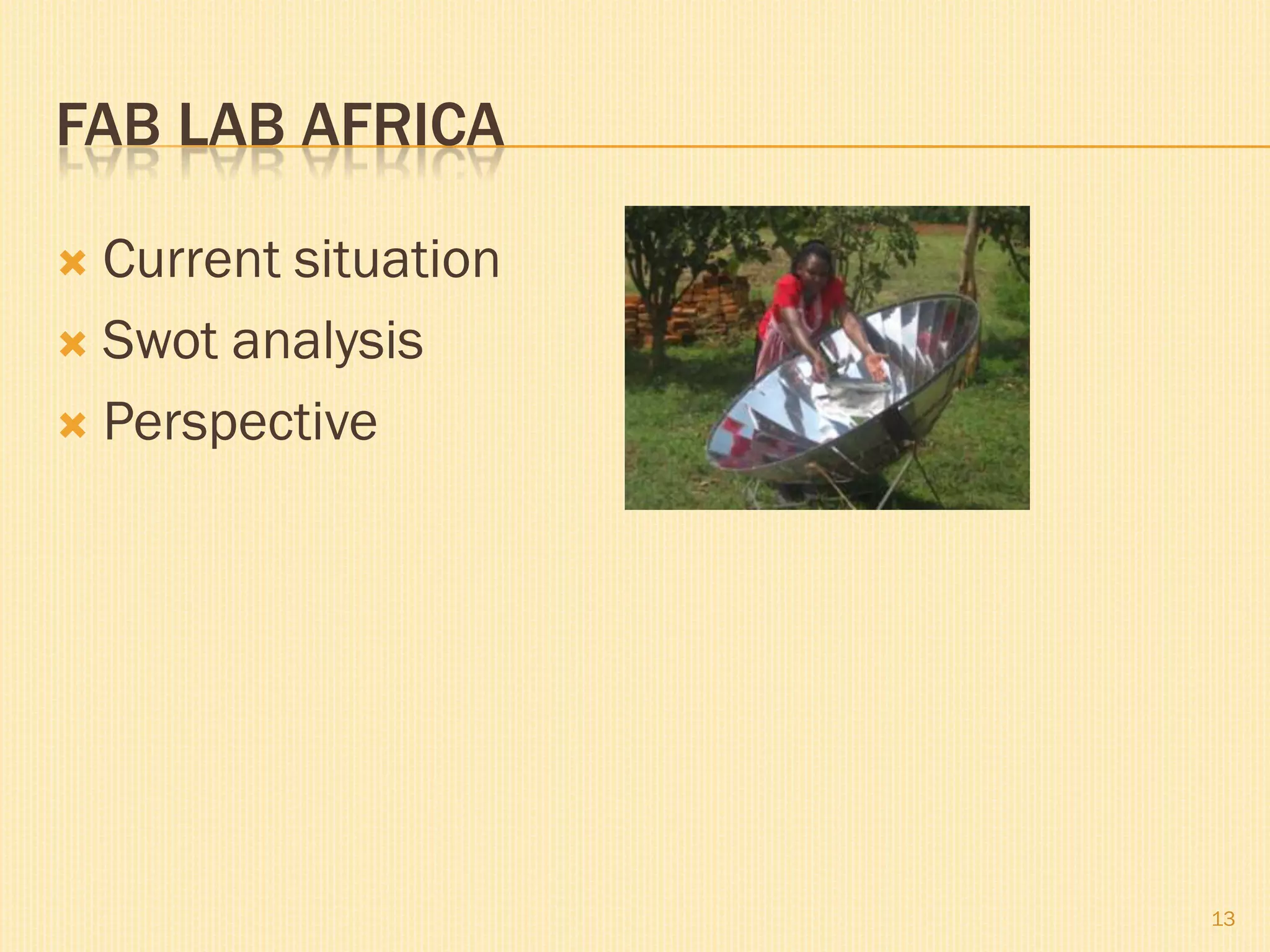 FAB LAB AFRICA

Current situation
Swot analysis
Perspective

13